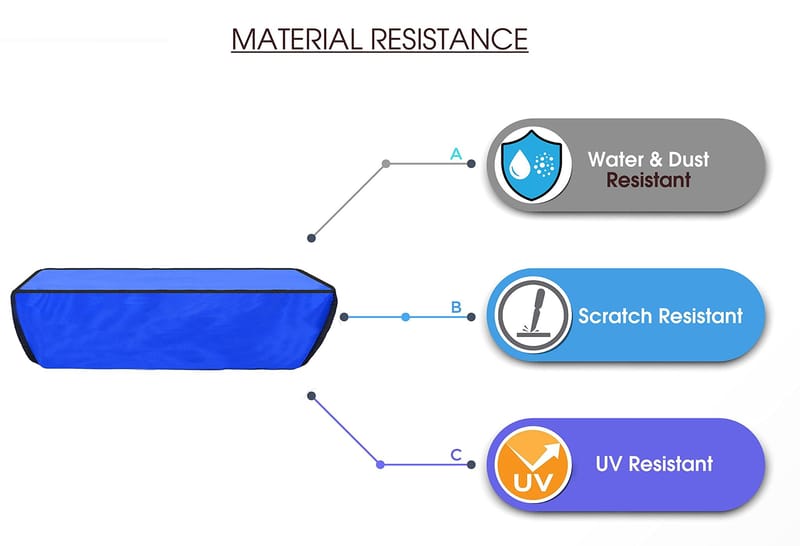 MATERIAL RESISTANCE

A

Water & Dust Resistant

B

Scratch Resistant

C

UV

UV Resistant